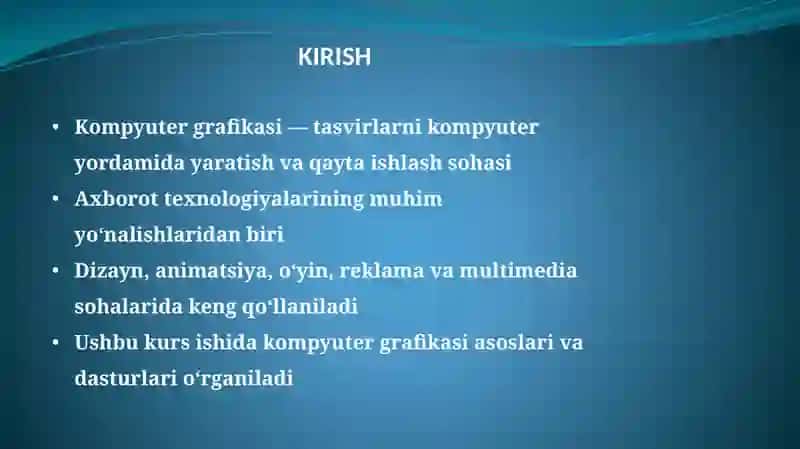 KIRISH

• Kompyuter grafikasi — tasvirlarni kompyuter yordamida yaratish va qayta ishlash sohasi
• Axborot texnologiyalarining muhim yoʻnalishlaridan biri
• Dizayn, animatsiya, oʻyin, reklama va multimedia sohalarida keng qoʻllaniladi
• Ushbu kurs ishida kompyuter grafikasi asoslari va dasturlari oʻrganiladi